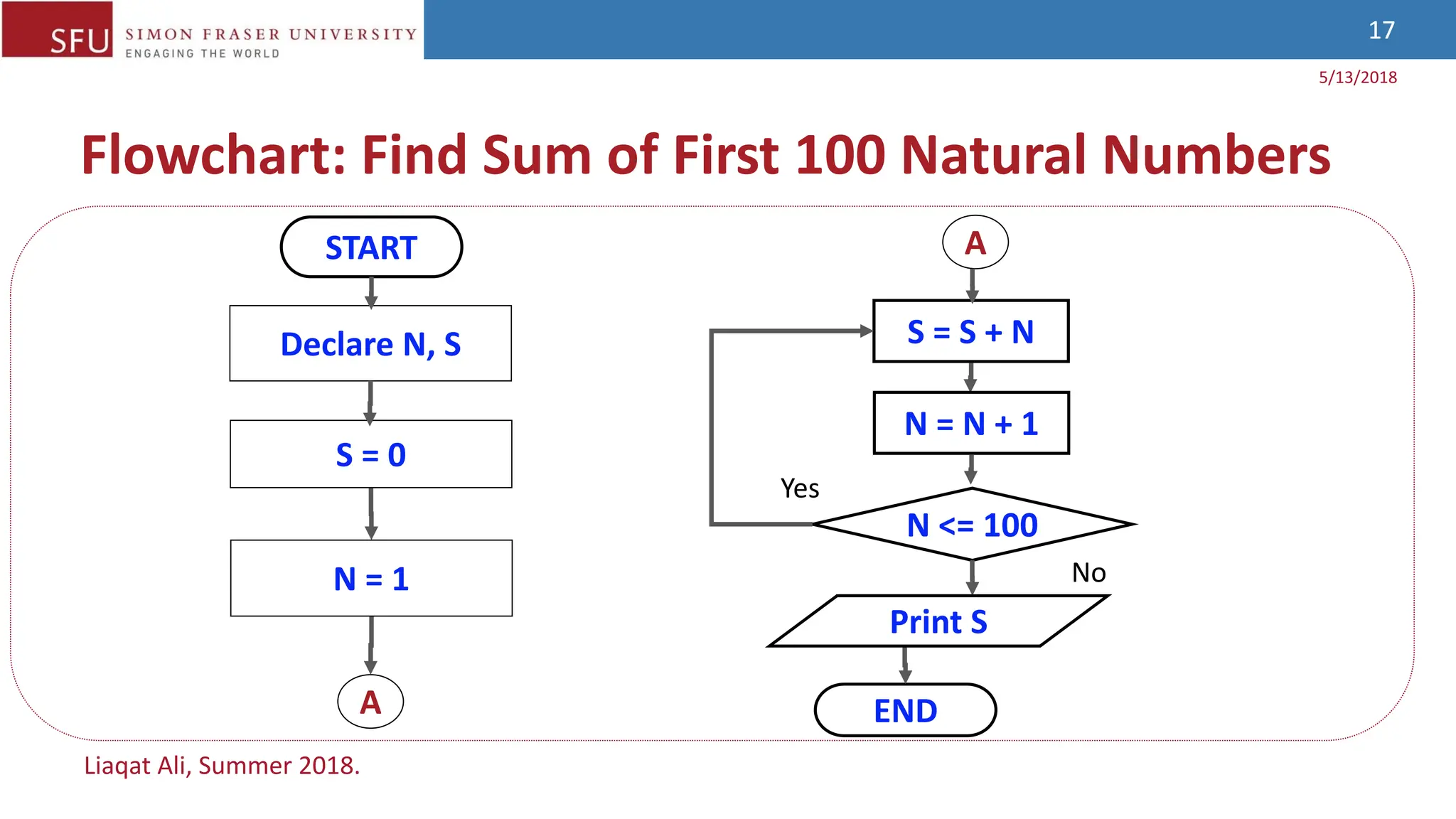 SFU SIMON FRASER UNIVERSITY
ENGAGING THE WORLD

17

5/13/2018

Flowchart: Find Sum of First 100 Natural Numbers

START

Declare N, S

S = 0

N = 1

A

A

S = S + N

N = N + 1

Yes

N <= 100

No

Print S

END

Liaqat Ali, Summer 2018.